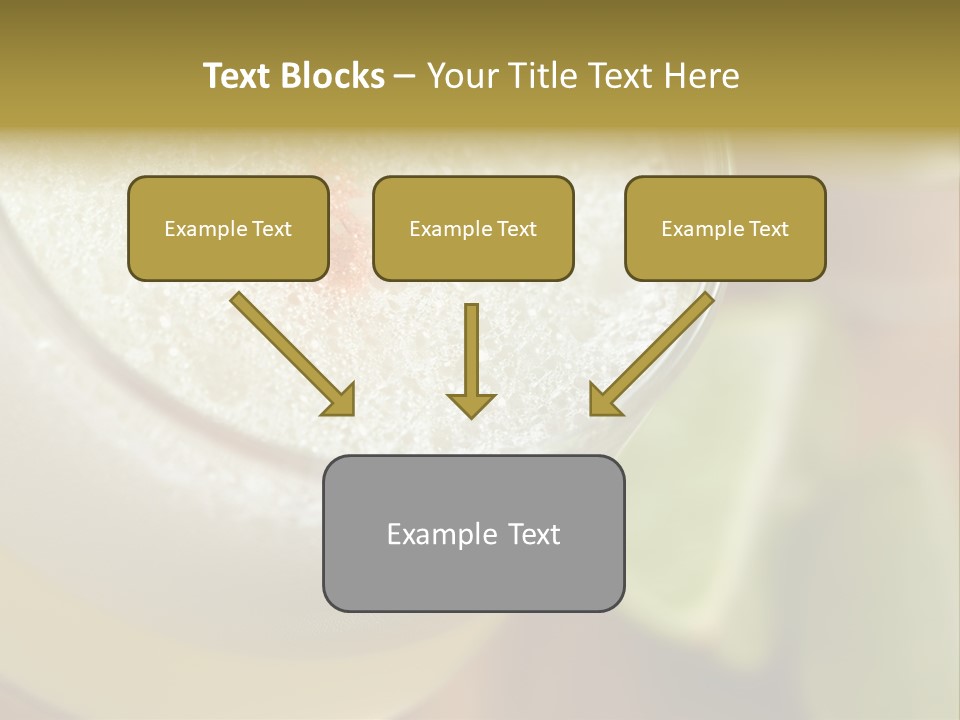 Text Blocks – Your Title Text Here

Example Text

Example Text

Example Text

Example Text